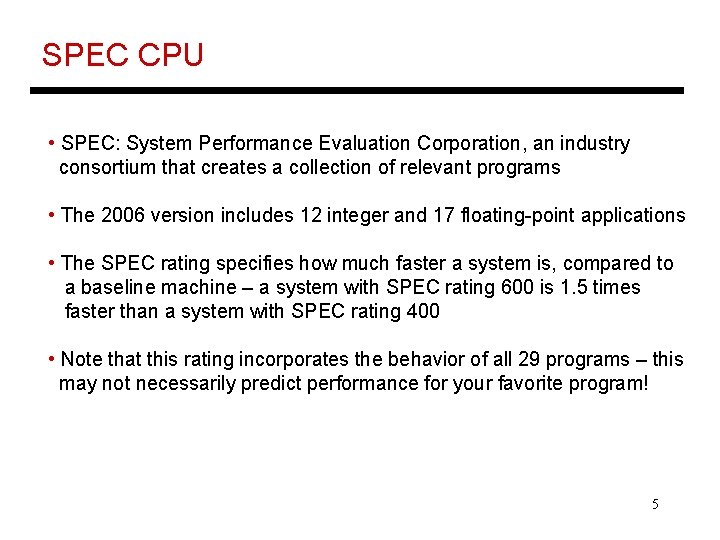 SPEC CPU

• SPEC: System Performance Evaluation Corporation, an industry consortium that creates a collection of relevant programs

• The 2006 version includes 12 integer and 17 floating-point applications

• The SPEC rating specifies how much faster a system is, compared to a baseline machine – a system with SPEC rating 600 is 1.5 times faster than a system with SPEC rating 400

• Note that this rating incorporates the behavior of all 29 programs – this may not necessarily predict performance for your favorite program!

5